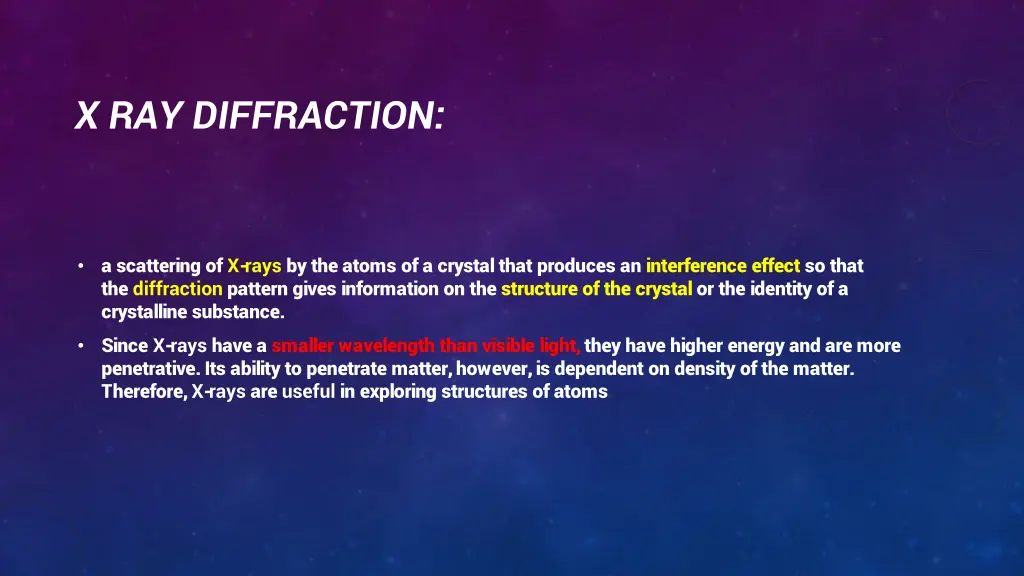 X RAY DIFFRACTION:

• a scattering of X-rays by the atoms of a crystal that produces an interference effect so that the diffraction pattern gives information on the structure of the crystal or the identity of a crystalline substance.

• Since X-rays have a smaller wavelength than visible light, they have higher energy and are more penetrative. Its ability to penetrate matter, however, is dependent on density of the matter. Therefore, X-rays are useful in exploring structures of atoms